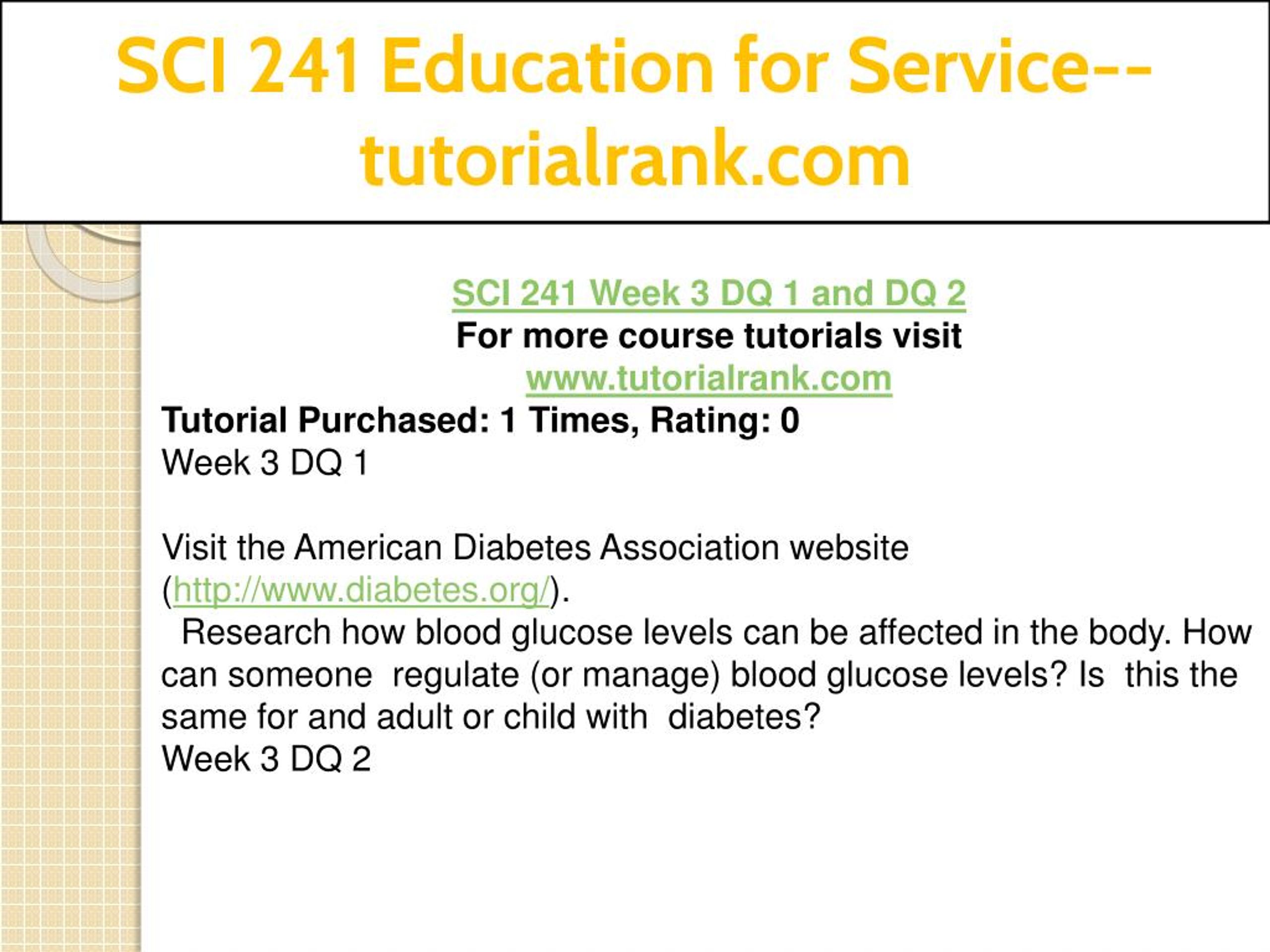 SCI 241 Education for Service--tutorialrank.com

SCI 241 Week 3 DQ 1 and DQ 2
For more course tutorials visit
www.tutorialrank.com
Tutorial Purchased: 1 Times, Rating: 0
Week 3 DQ 1

Visit the American Diabetes Association website (http://www.diabetes.org/).
Research how blood glucose levels can be affected in the body. How can someone regulate (or manage) blood glucose levels? Is this the same for and adult or child with diabetes?
Week 3 DQ 2